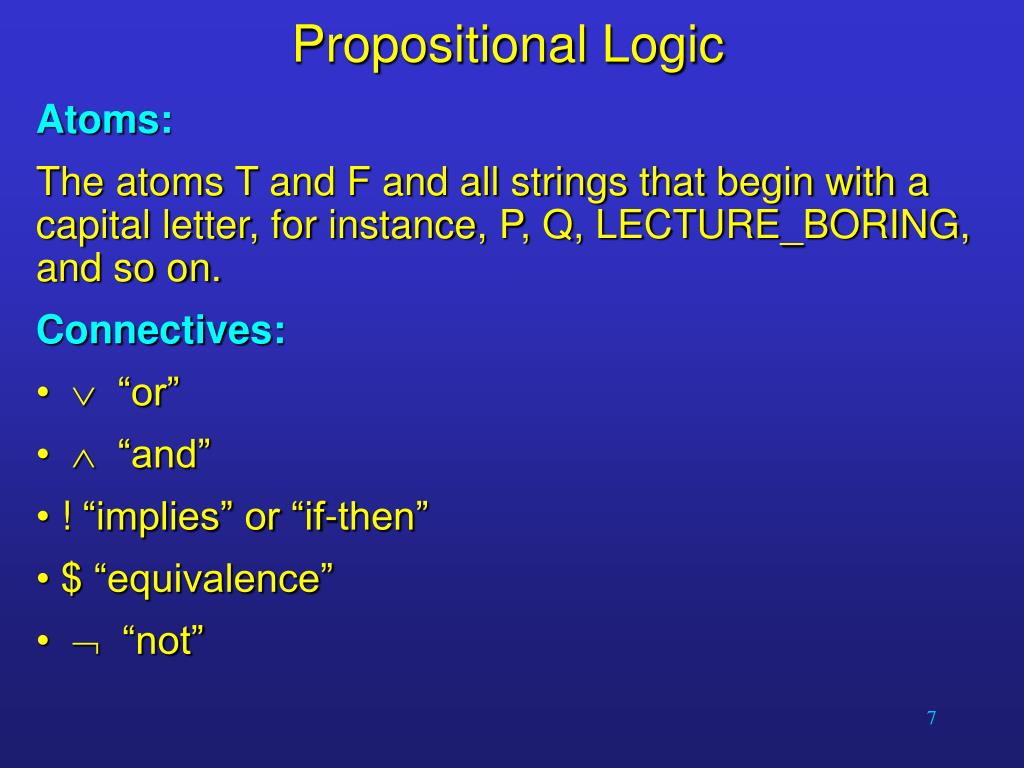 Propositional Logic

Atoms:

The atoms T and F and all strings that begin with a capital letter, for instance, P, Q, LECTURE_BORING, and so on.

Connectives:

• $\vee$ “or”

• $\wedge$ “and”

• ! “implies” or “if-then”

• \$ “equivalence”

• $\neg$ “not”

7